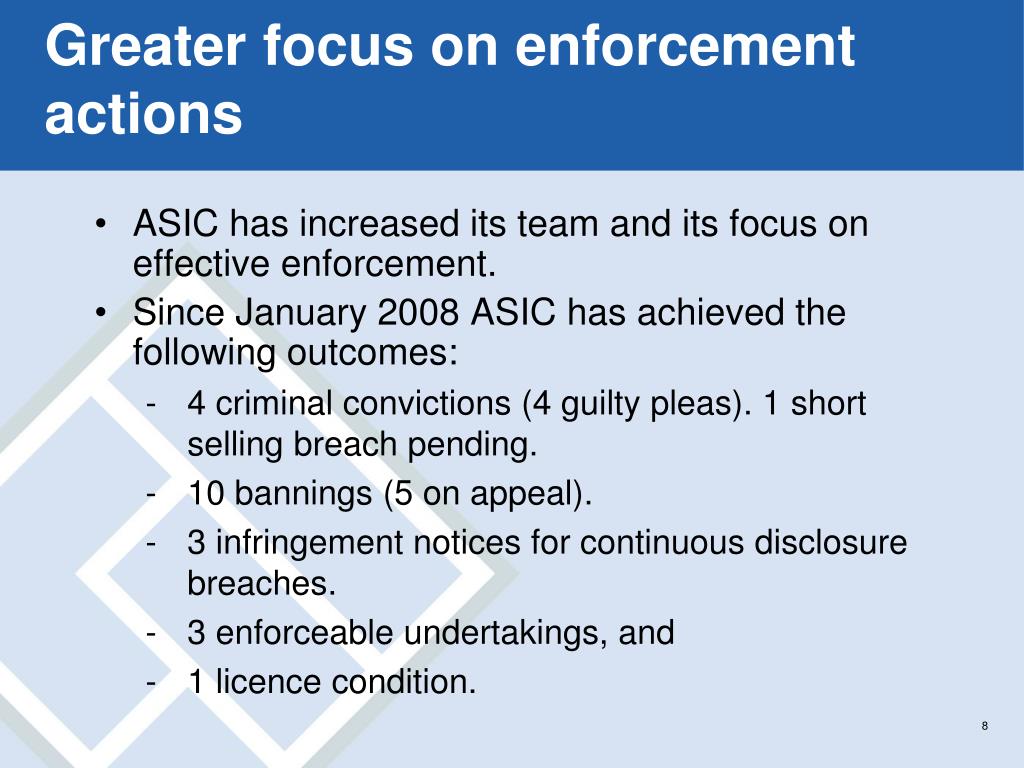 Greater focus on enforcement actions

• ASIC has increased its team and its focus on effective enforcement.
• Since January 2008 ASIC has achieved the following outcomes:
- 4 criminal convictions (4 guilty pleas). 1 short selling breach pending.
- 10 bannings (5 on appeal).
- 3 infringement notices for continuous disclosure breaches.
- 3 enforceable undertakings, and
- 1 licence condition.

8